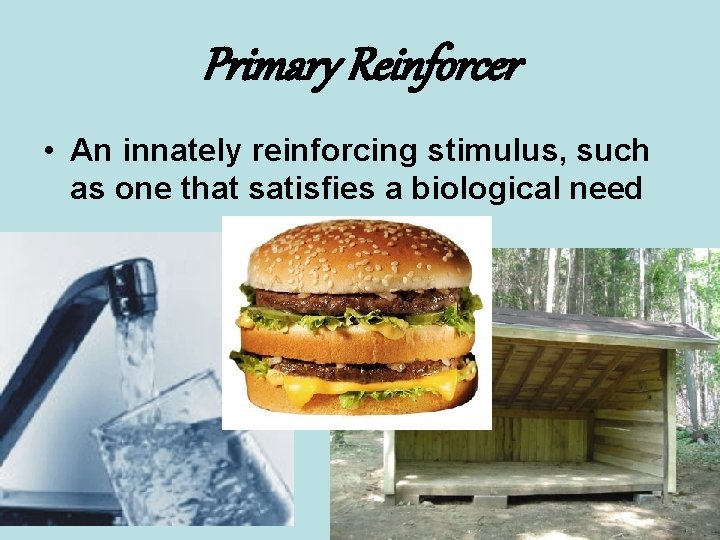 Primary Reinforcer

• An innately reinforcing stimulus, such as one that satisfies a biological need